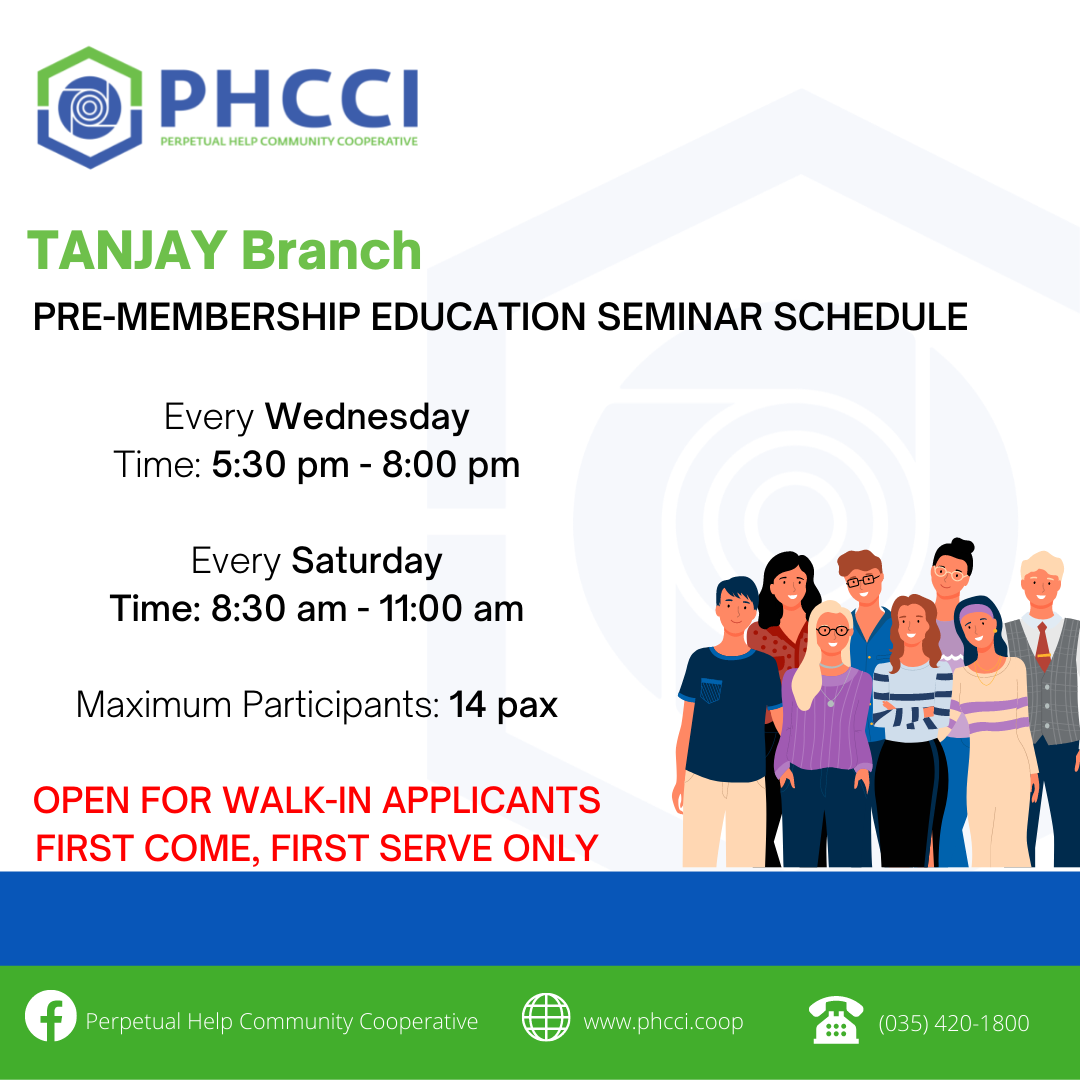 PHCCI
PERPETUAL HELP COMMUNITY COOPERATIVE

TANJAY Branch

PRE-MEMBERSHIP EDUCATION SEMINAR SCHEDULE

Every Wednesday
Time: 5:30 pm - 8:00 pm

Every Saturday
Time: 8:30 am - 11:00 am

Maximum Participants: 14 pax

OPEN FOR WALK-IN APPLICANTS
FIRST COME, FIRST SERVE ONLY

Perpetual Help Community Cooperative
www.phcci.coop
(035) 420-1800